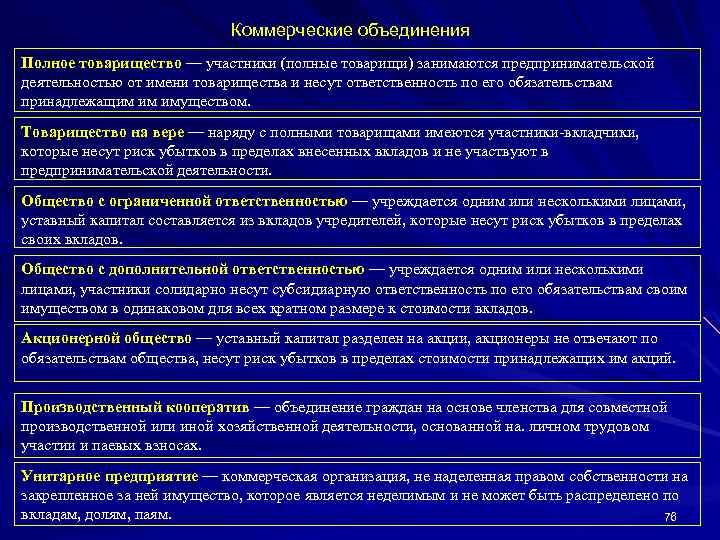 Коммерческие объединения

Полное товарищество — участники (полные товарищи) занимаются предпринимательской деятельностью от имени товарищества и несут ответственность по его обязательствам принадлежащим им имуществом.

Товарищество на вере — наряду с полными товарищами имеются участники-вкладчики, которые несут риск убытков в пределах внесенных вкладов и не участвуют в предпринимательской деятельности.

Общество с ограниченной ответственностью — учреждается одним или несколькими лицами, уставный капитал составляется из вкладов учредителей, которые несут риск убытков в пределах своих вкладов.

Общество с дополнительной ответственностью — учреждается одним или несколькими лицами, участники солидарно несут субсидиарную ответственность по его обязательствам своим имуществом в одинаковом для всех кратном размере к стоимости вкладов.

Акционерной общество — уставный капитал разделен на акции, акционеры не отвечают по обязательствам общества, несут риск убытков в пределах стоимости принадлежащих им акций.

Производственный кооператив — объединение граждан на основе членства для совместной производственной или иной хозяйственной деятельности, основанной на. личном трудовом участии и паевых взносах.

Унитарное предприятие — коммерческая организация, не наделенная правом собственности на закрепленное за ней имущество, которое является неделимым и не может быть распределено по вкладам, долям, паям.

76